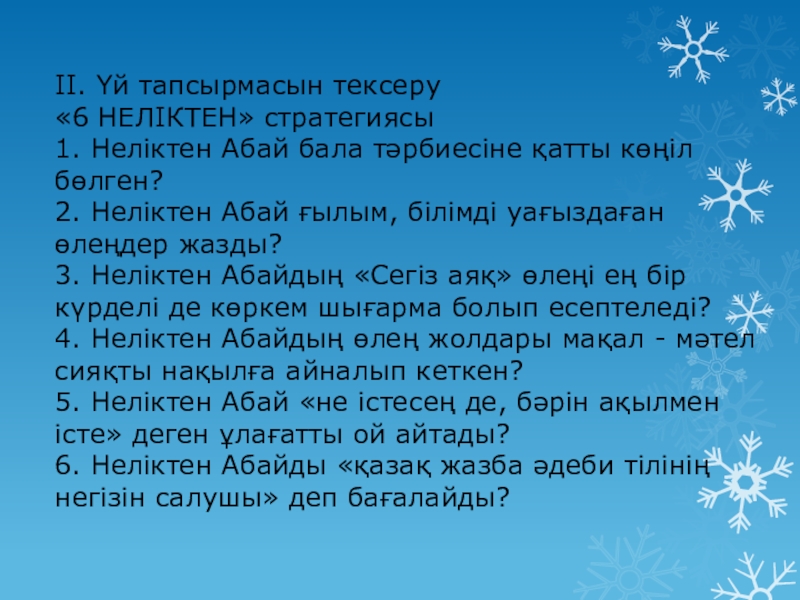 ІІ. Үй тапсырмасын тексеру
«6 НЕЛІКТЕН» стратегиясы
1. Неліктен Абай бала тәрбиесіне қатты көңіл бөлген?
2. Неліктен Абай ғылым, білімді уағыздаған өлеңдер жазды?
3. Неліктен Абайдың «Сегіз аяқ» өлеңі ең бір күрделі де көркем шығарма болып есептеледі?
4. Неліктен Абайдың өлең жолдары мақал - мәтел сияқты нақылға айналып кеткен?
5. Неліктен Абай «не істесең де, бәрін ақылмен істе» деген ұлағатты ой айтады?
6. Неліктен Абайды «қазақ жазба әдеби тілінің негізін салушы» деп бағалайды?